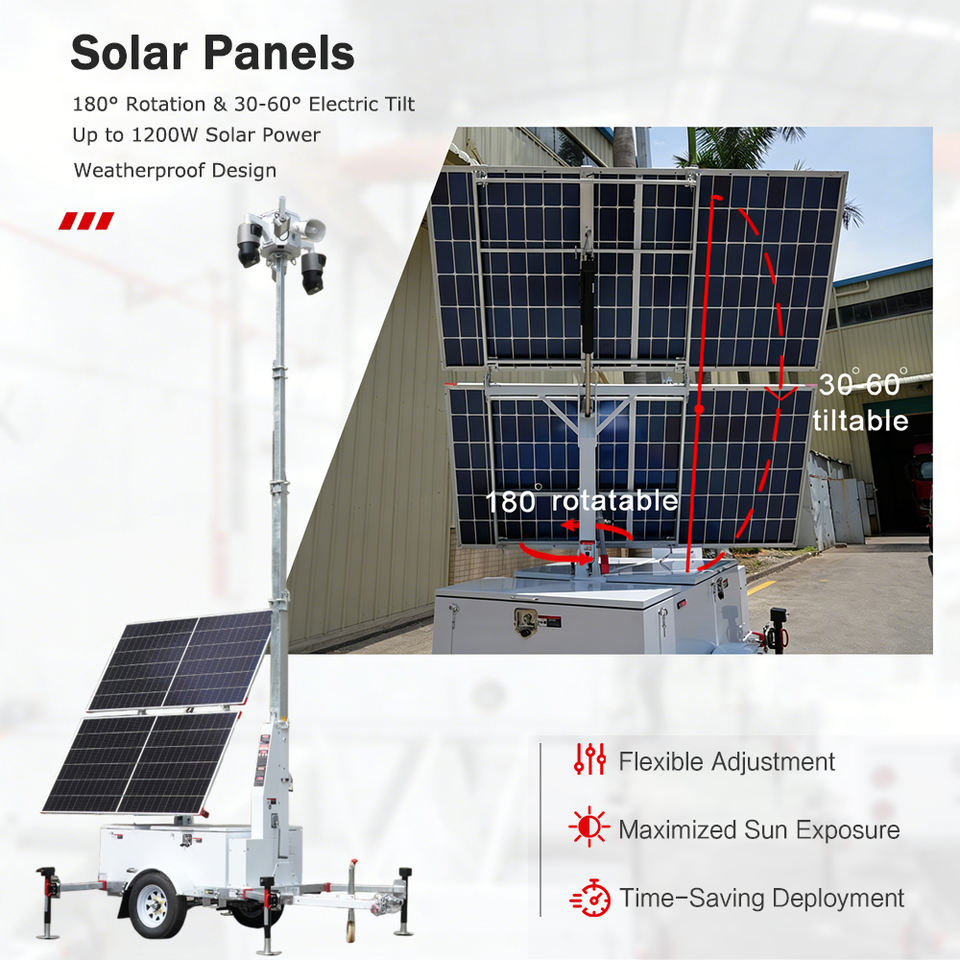 Solar Panels

180° Rotation & 30-60° Electric Tilt
Up to 1200W Solar Power
Weatherproof Design

30°-60°
tiltable

180° rotatable

Flexible Adjustment

Maximized Sun Exposure

Time-Saving Deployment